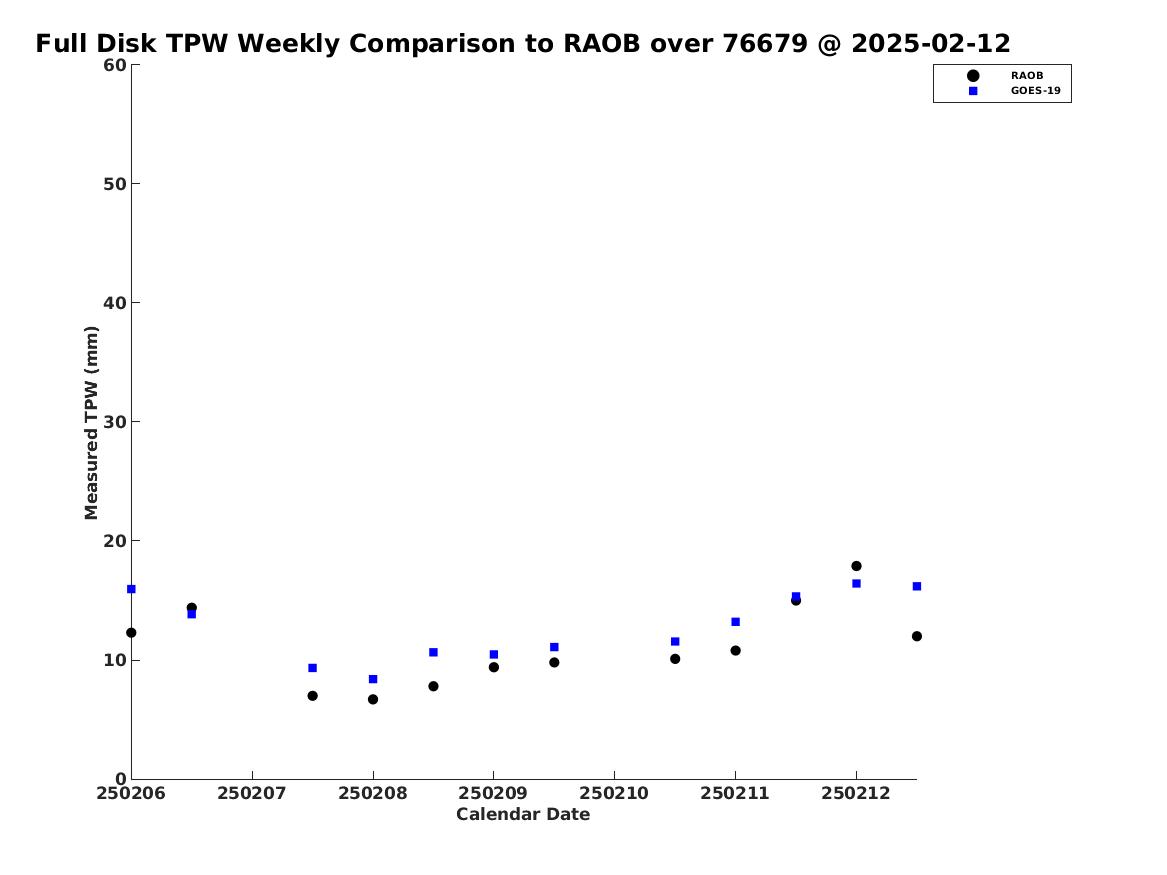 Full Disk TPW Weekly Comparison to RAOB over 76679 @ 2025-02-12

RAOB
GOES-19

Measured TPW (mm)

60
50
40
30
20
10
0

250206
250207
250208
250209
250210
250211
250212

Calendar Date